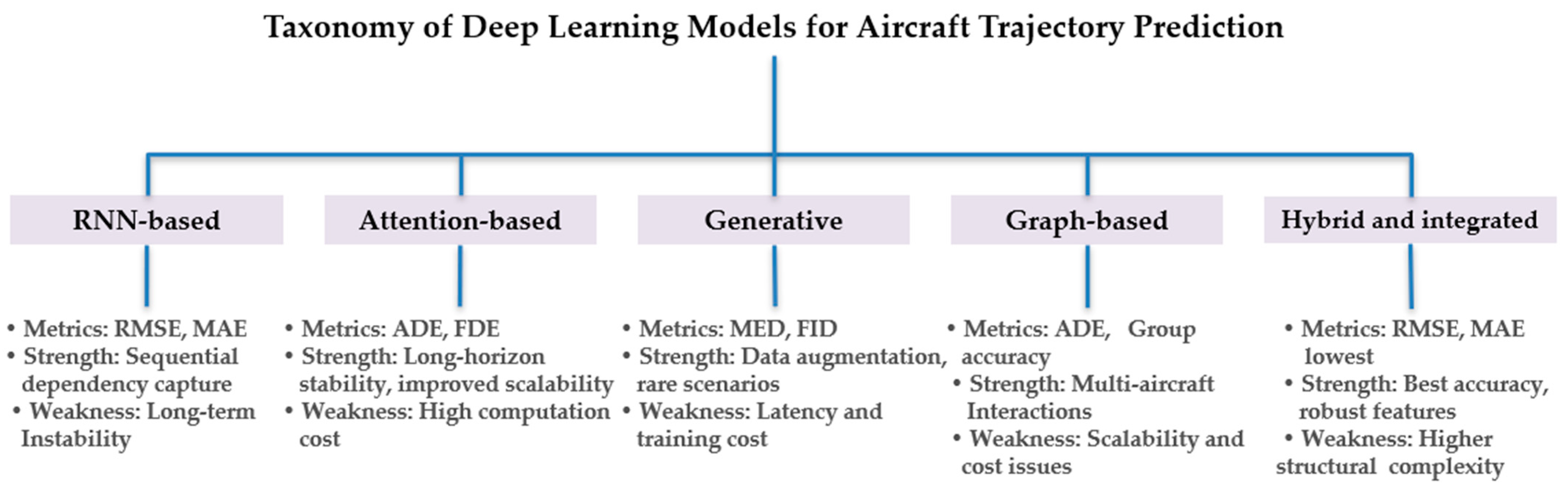 Taxonomy of Deep Learning Models for Aircraft Trajectory Prediction

RNN-based

• Metrics: RMSE, MAE
• Strength: Sequential dependency capture
• Weakness: Long-term Instability

Attention-based

• Metrics: ADE, FDE
• Strength: Long-horizon stability, improved scalability
• Weakness: High computation cost

Generative

• Metrics: MED, FID
• Strength: Data augmentation, rare scenarios
• Weakness: Latency and training cost

Graph-based

• Metrics: ADE, Group accuracy
• Strength: Multi-aircraft Interactions
• Weakness: Scalability and cost issues

Hybrid and integrated

• Metrics: RMSE, MAE lowest
• Strength: Best accuracy, robust features
• Weakness: Higher structural complexity